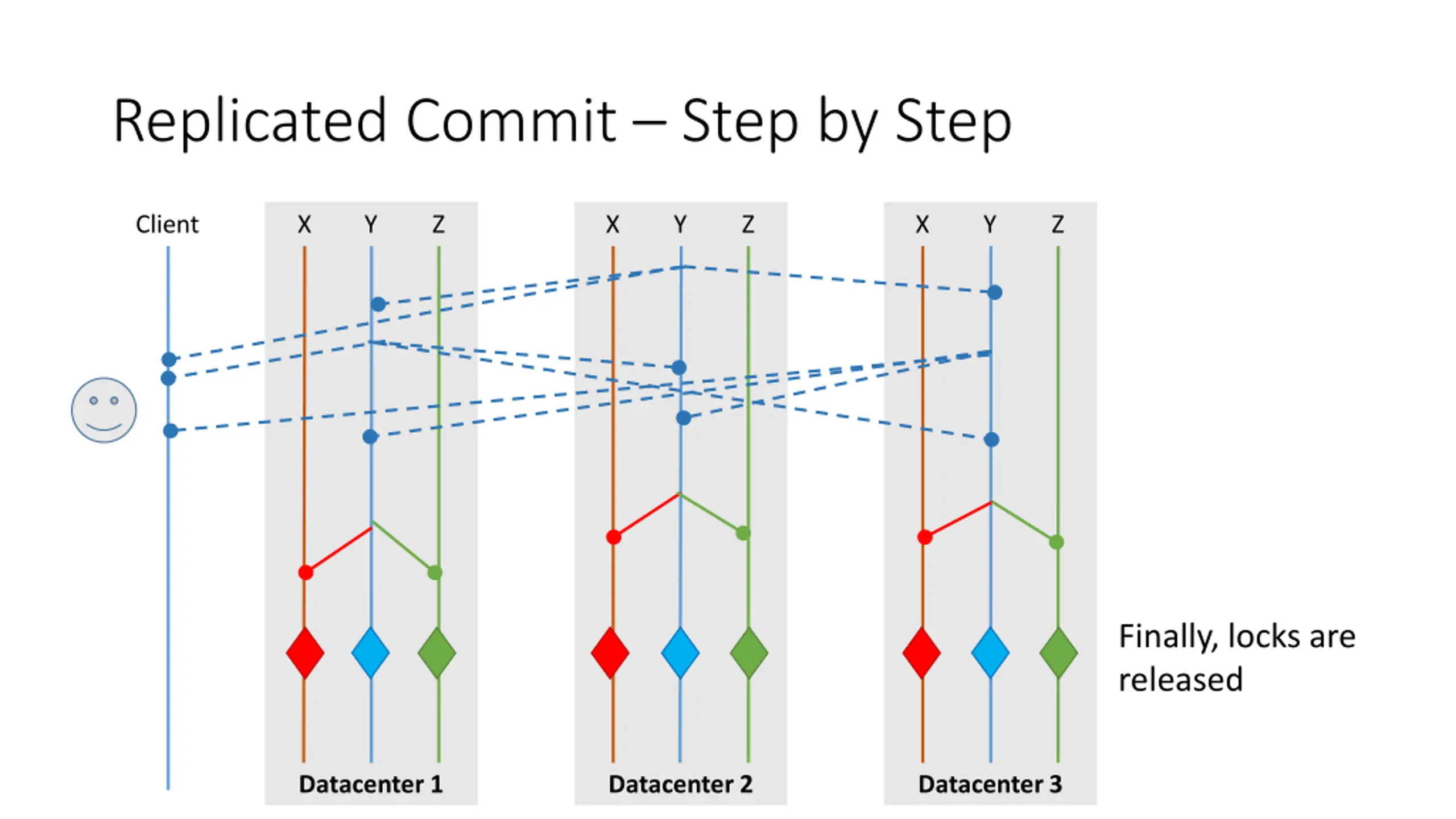 Replicated Commit – Step by Step

Client

X Y Z

X Y Z

X Y Z

Datacenter 1

Datacenter 2

Datacenter 3

Finally, locks are released